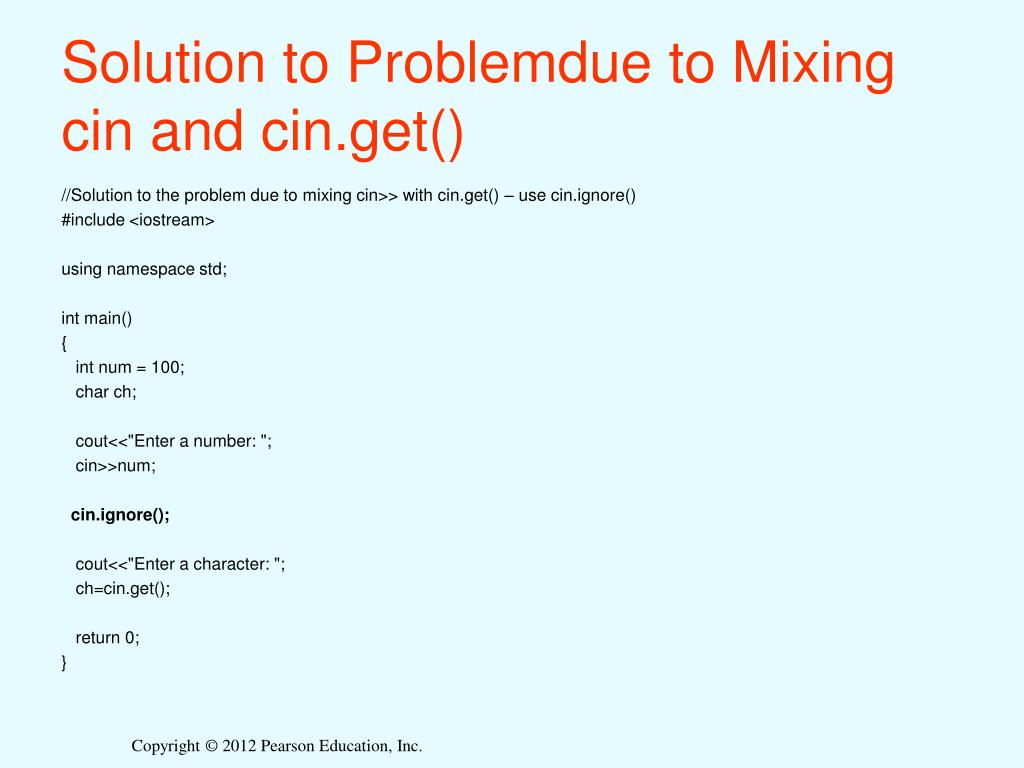 Solution to Problemdue to Mixing cin and cin.get()

//Solution to the problem due to mixing cin>> with cin.get() – use cin.ignore()
#include <iostream>

using namespace std;

int main()
{
  int num = 100;
  char ch;

  cout<<"Enter a number: ";
  cin>>num;

  cin.ignore();

  cout<<"Enter a character: ";
  ch=cin.get();

  return 0;
}

Copyright © 2012 Pearson Education, Inc.